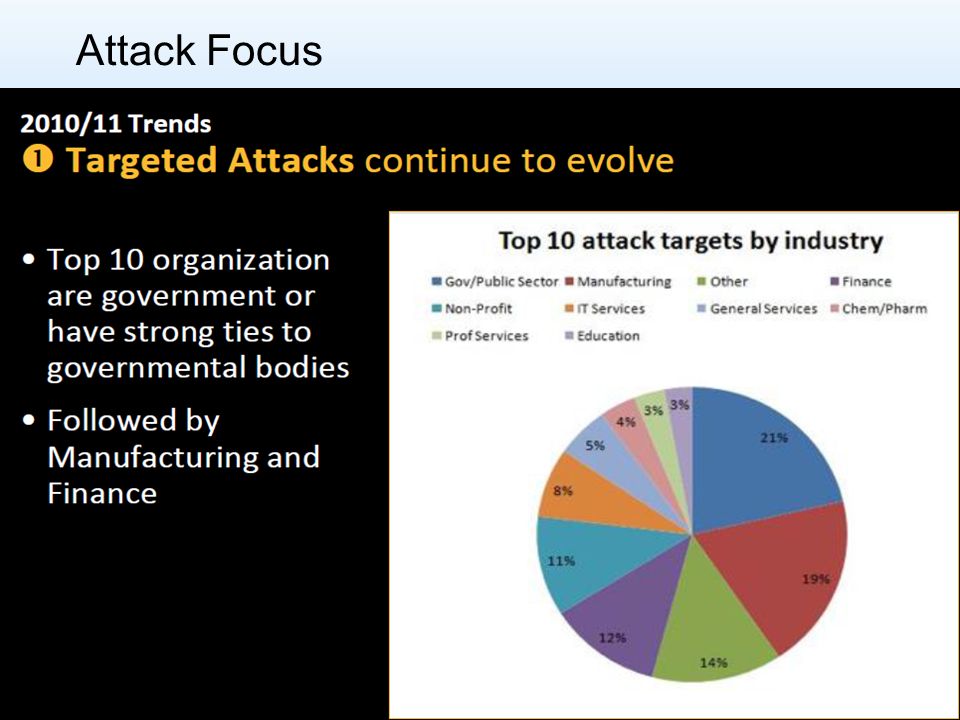 Attack Focus

2010/11 Trends
❶ Targeted Attacks continue to evolve

• Top 10 organization are government or have strong ties to governmental bodies
• Followed by Manufacturing and Finance

Top 10 attack targets by industry

Gov/Public Sector
Manufacturing
Other
Finance
Non-Profit
IT Services
General Services
Chem/Pharm
Prof Services
Education

21%
19%
14%
12%
11%
8%
5%
4%
3%
3%